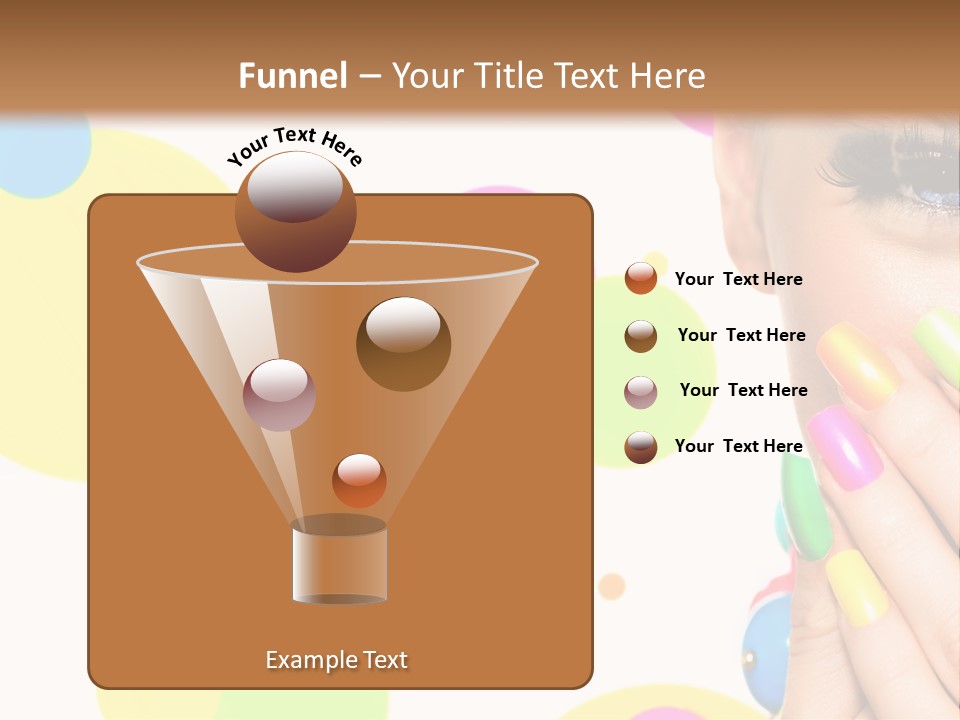 Funnel – Your Title Text Here

Your Text Here

Example Text

Your Text Here

Your Text Here

Your Text Here

Your Text Here